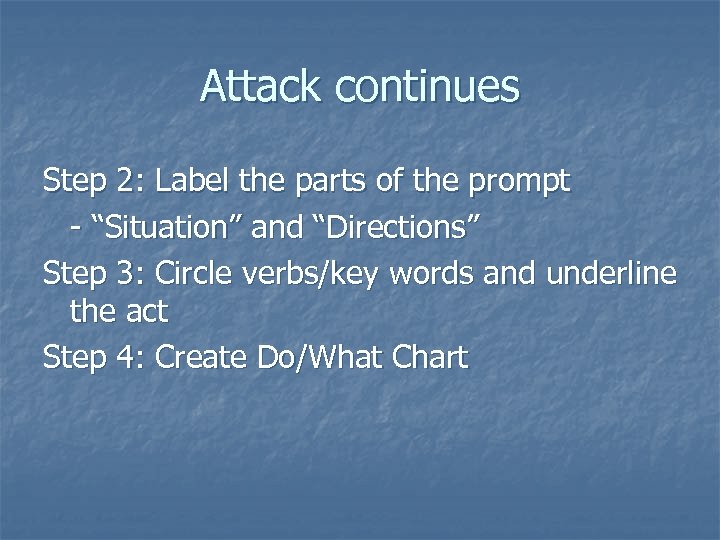 Attack continues

Step 2: Label the parts of the prompt
- “Situation” and “Directions”

Step 3: Circle verbs/key words and underline the act

Step 4: Create Do/What Chart